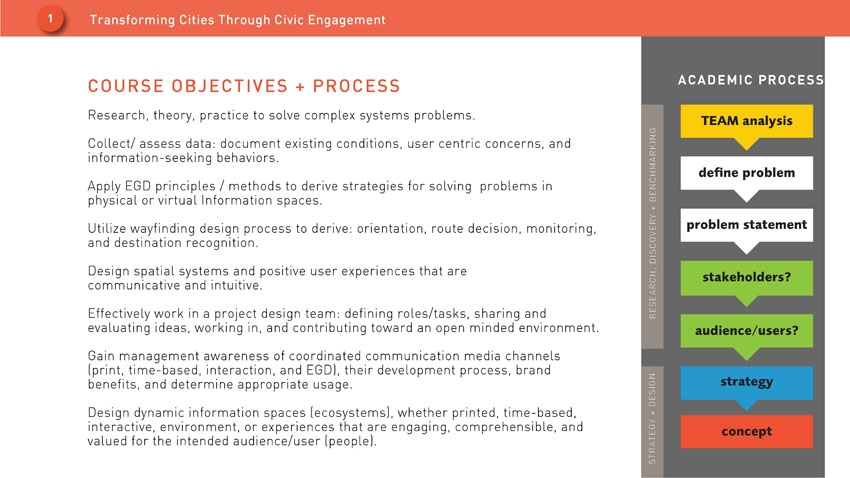 1 Transforming Cities Through Civic Engagement

COURSE OBJECTIVES + PROCESS

Research, theory, practice to solve complex systems problems.

Collect/ assess data: document existing conditions, user centric concerns, and information-seeking behaviors.

Apply EGD principles / methods to derive strategies for solving problems in physical or virtual Information spaces.

Utilize wayfinding design process to derive: orientation, route decision, monitoring, and destination recognition.

Design spatial systems and positive user experiences that are communicative and intuitive.

Effectively work in a project design team: defining roles/tasks, sharing and evaluating ideas, working in, and contributing toward an open minded environment.

Gain management awareness of coordinated communication media channels (print, time-based, interaction, and EGD), their development process, brand benefits, and determine appropriate usage.

Design dynamic information spaces (ecosystems), whether printed, time-based, interactive, environment, or experiences that are engaging, comprehensible, and valued for the intended audience/user (people).

ACADEMIC PROCESS

RESEARCH, DISCOVERY + BENCHMARKING

TEAM analysis

define problem

problem statement

stakeholders?

audience/users?

STRATEGY + DESIGN

strategy

concept